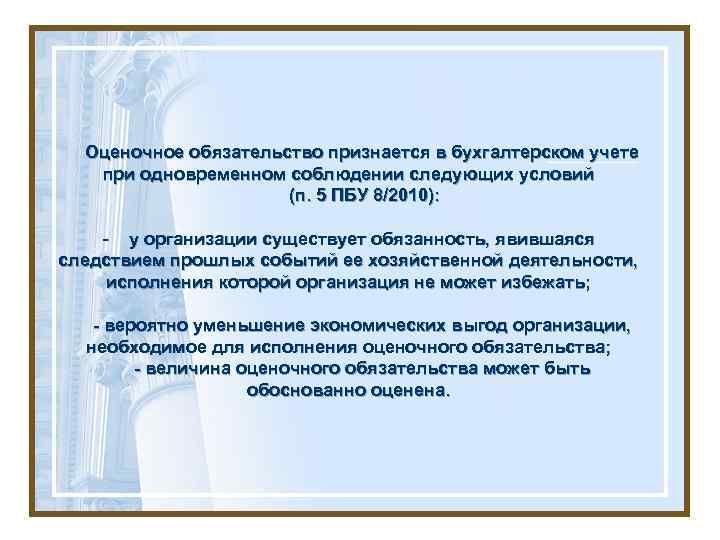 Оценочное обязательство признается в бухгалтерском учете при одновременном соблюдении следующих условий (п. 5 ПБУ 8/2010):

- у организации существует обязанность, явившаяся следствием прошлых событий ее хозяйственной деятельности, исполнения которой организация не может избежать;

- вероятно уменьшение экономических выгод организации, необходимое для исполнения оценочного обязательства;
- величина оценочного обязательства может быть обоснованно оценена.